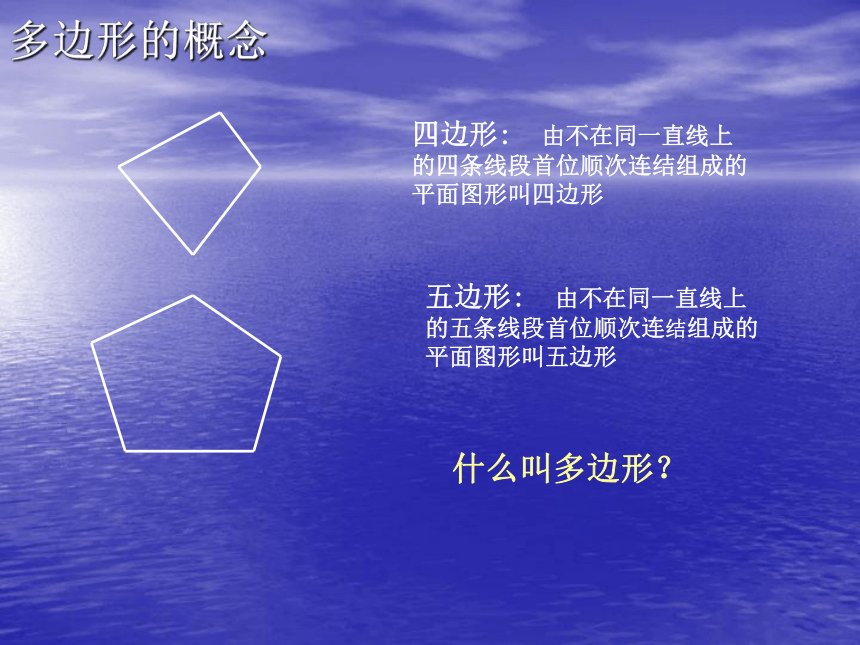 多边形的概念

四边形： 由不在同一直线上的四条线段首位顺次连结组成的平面图形叫四边形

五边形： 由不在同一直线上的五条线段首位顺次连结组成的平面图形叫五边形

什么叫多边形？